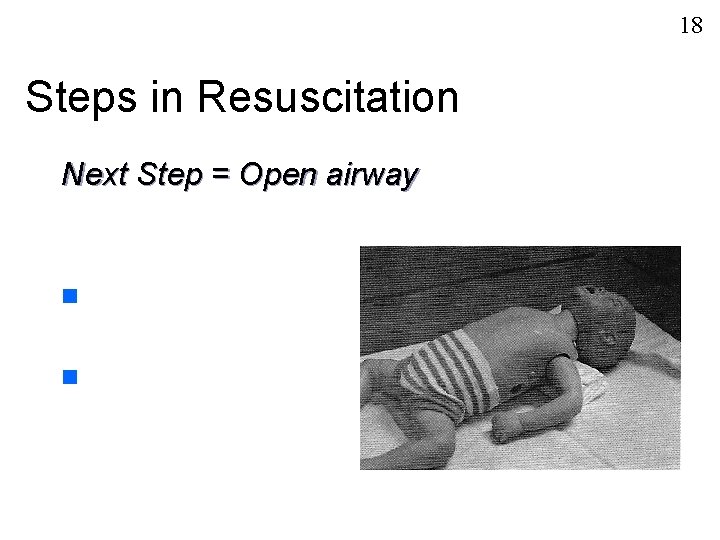 18

Steps in Resuscitation

Next Step = Open airway